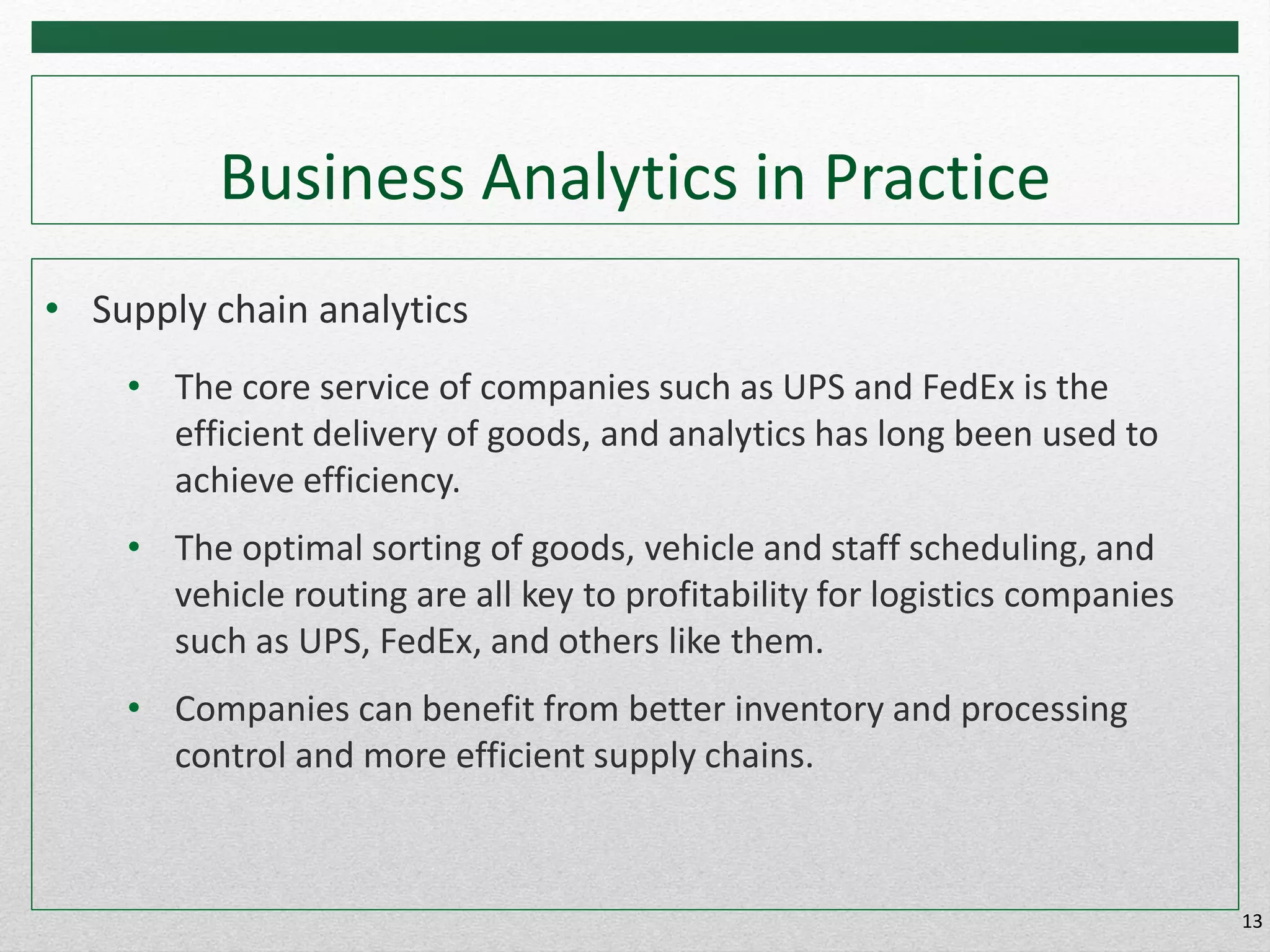 Business Analytics in Practice

• Supply chain analytics

• The core service of companies such as UPS and FedEx is the efficient delivery of goods, and analytics has long been used to achieve efficiency.

• The optimal sorting of goods, vehicle and staff scheduling, and vehicle routing are all key to profitability for logistics companies such as UPS, FedEx, and others like them.

• Companies can benefit from better inventory and processing control and more efficient supply chains.

13